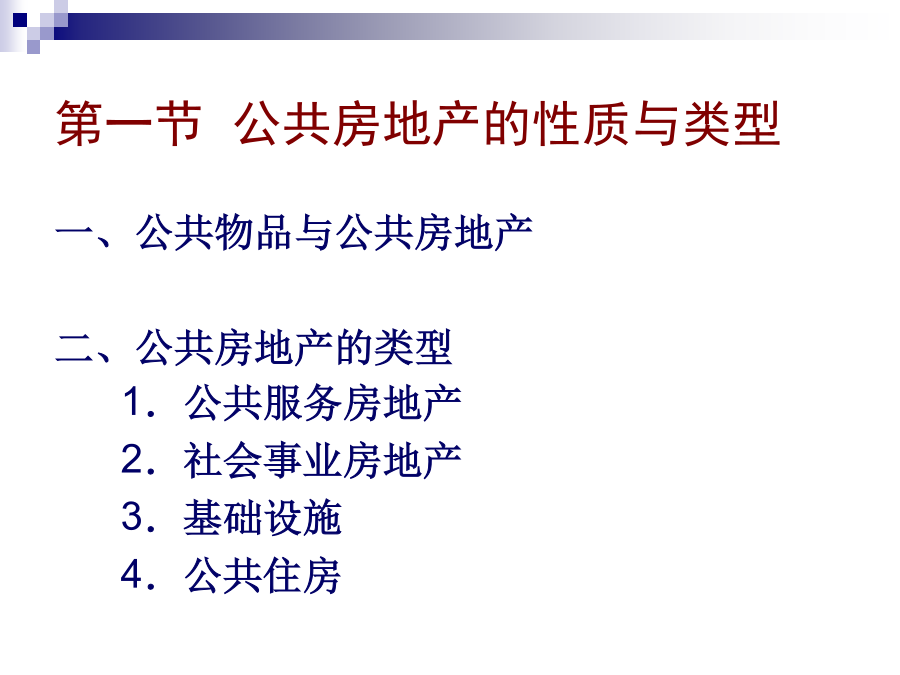 第一节 公共房地产的性质与类型

一、公共物品与公共房地产

二、公共房地产的类型

1．公共服务房地产

2．社会事业房地产

3．基础设施

4．公共住房